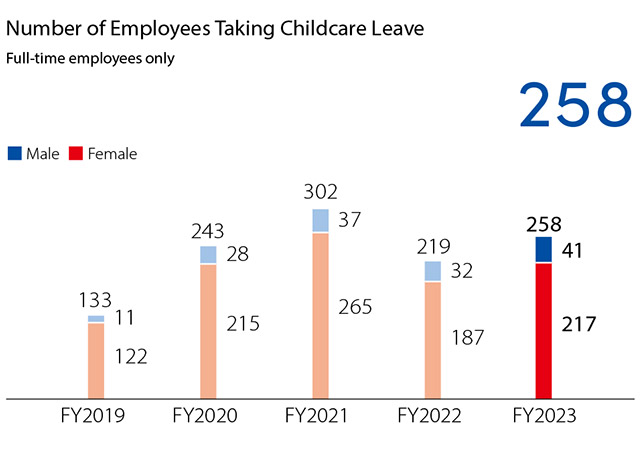 Number of Employees Taking Childcare Leave
Full-time employees only

258

Male Female

133
11
122

243
28
215

302
37
265

219
32
187

258
41
217

FY2019 FY2020 FY2021 FY2022 FY2023